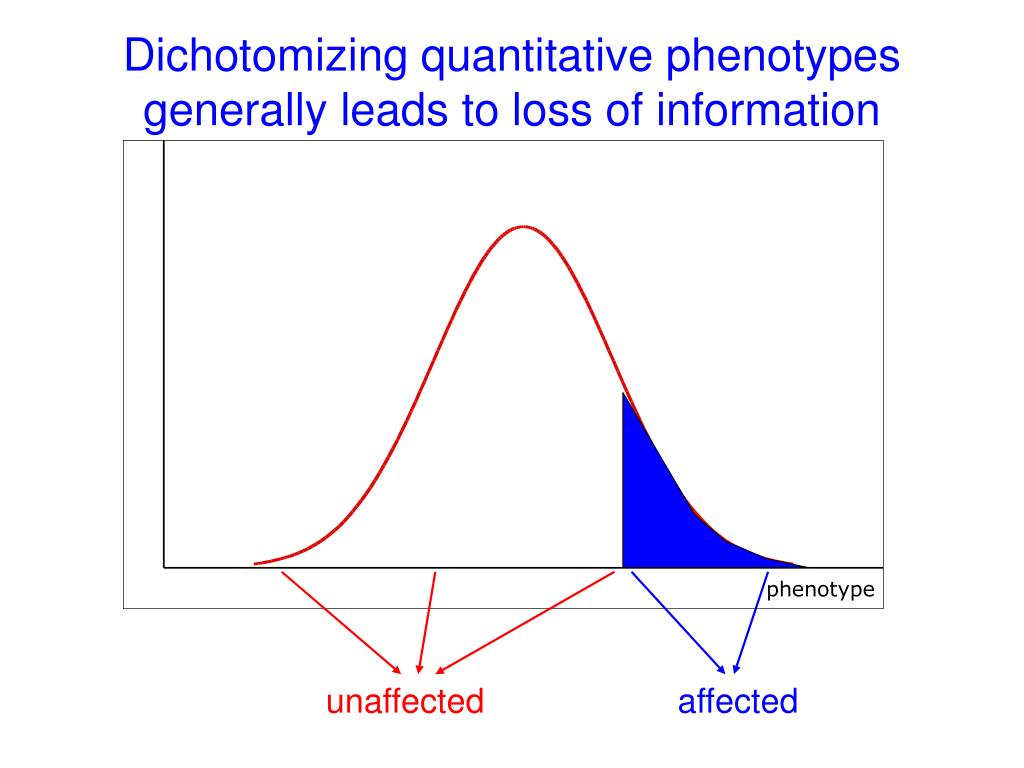 Dichotomizing quantitative phenotypes generally leads to loss of information

phenotype

unaffected

affected